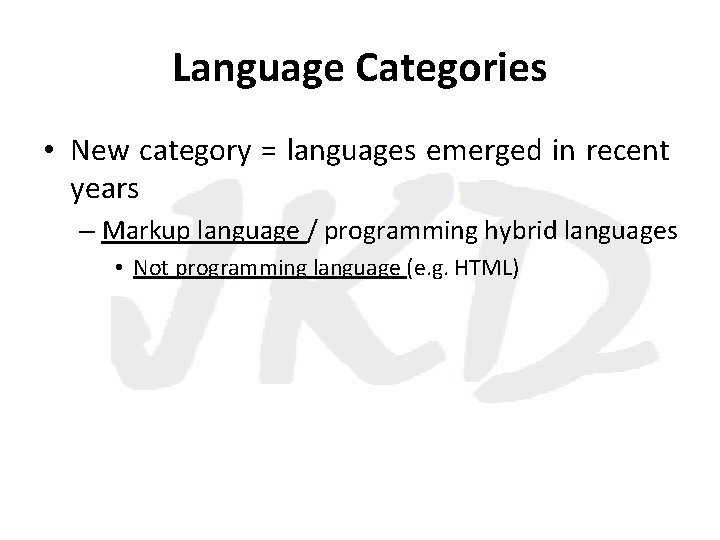 Language Categories

• New category = languages emerged in recent years

– Markup language / programming hybrid languages

• Not programming language (e.g. HTML)

JKD